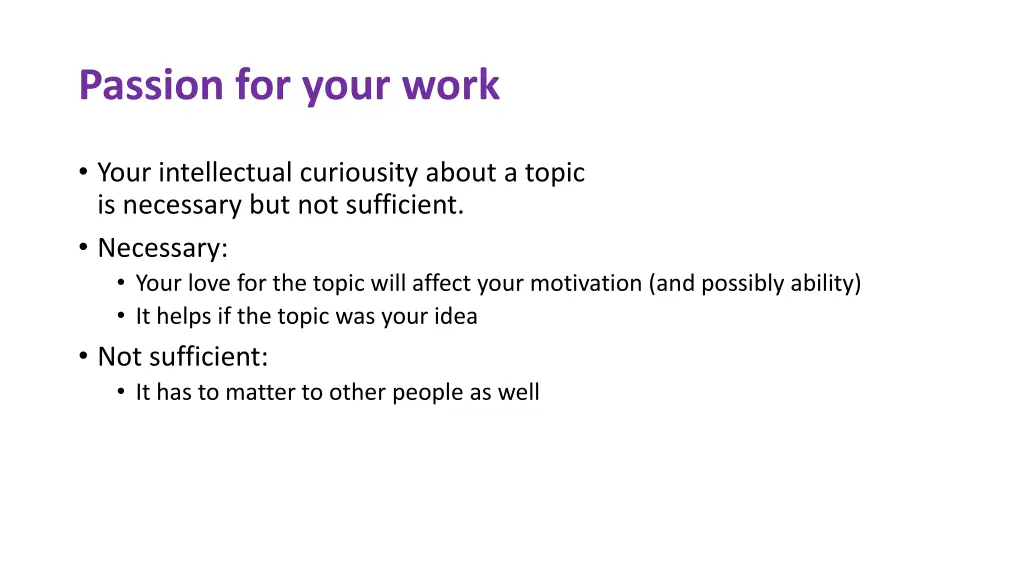 Passion for your work

• Your intellectual curiousity about a topic is necessary but not sufficient.
• Necessary:
  • Your love for the topic will affect your motivation (and possibly ability)
  • It helps if the topic was your idea
• Not sufficient:
  • It has to matter to other people as well